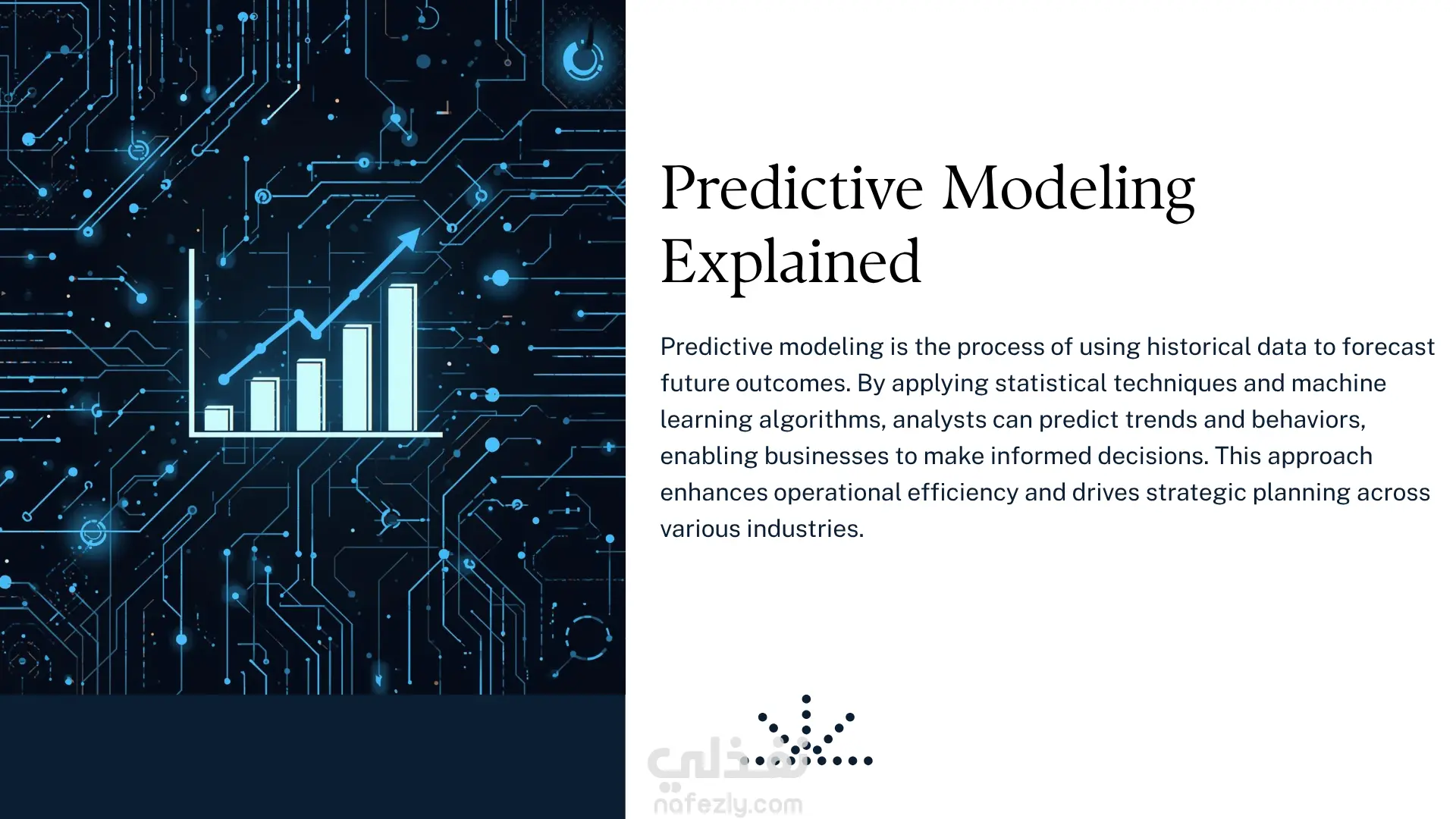 Predictive Modeling Explained

Predictive modeling is the process of using historical data to forecast future outcomes. By applying statistical techniques and machine learning algorithms, analysts can predict trends and behaviors, enabling businesses to make informed decisions. This approach enhances operational efficiency and drives strategic planning across various industries.

نفذلي
nafezly.com